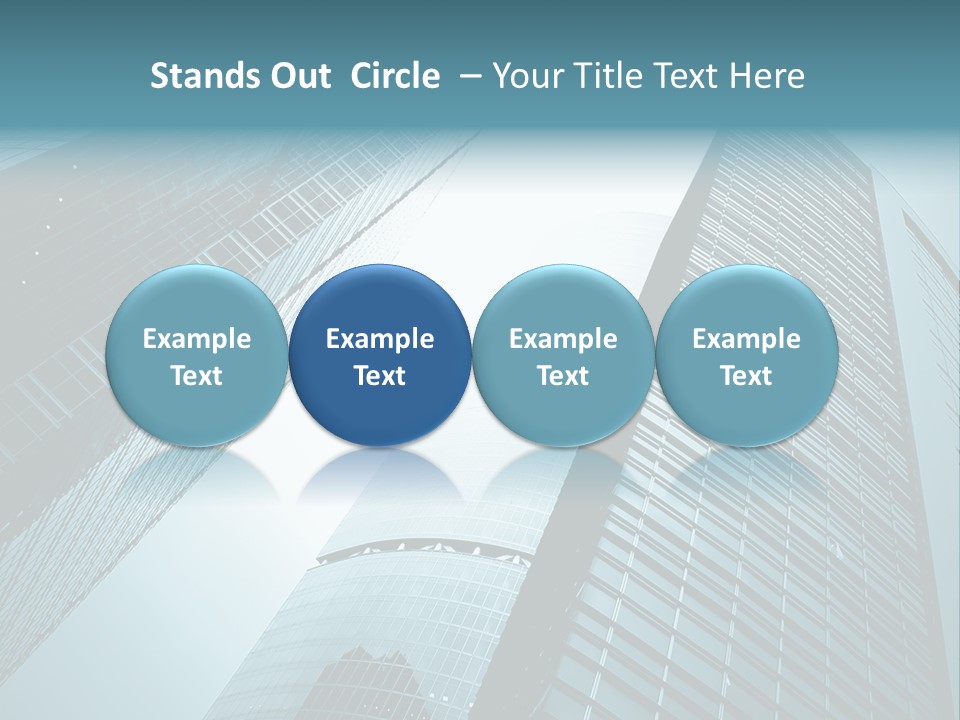 Stands Out Circle – Your Title Text Here

Example Text

Example Text

Example Text

Example Text